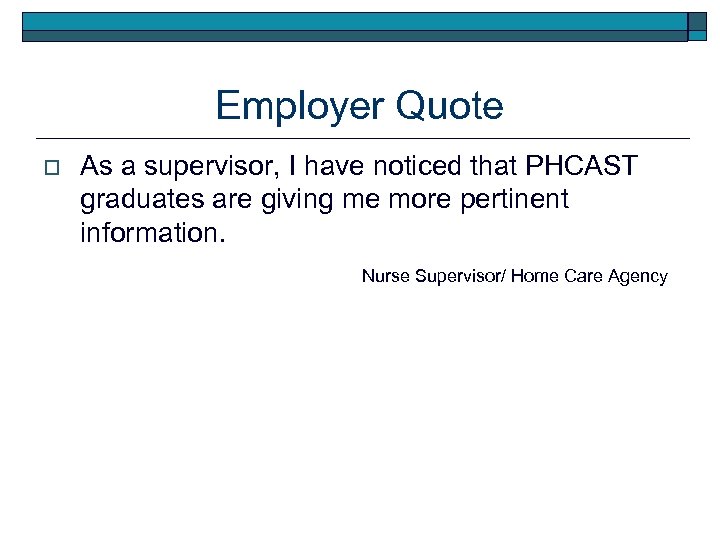 Employer Quote

As a supervisor, I have noticed that PHCAST graduates are giving me more pertinent information.

Nurse Supervisor/ Home Care Agency